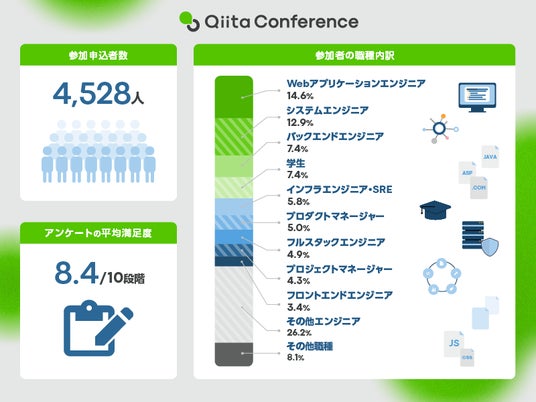 Qiita Conference

参加申込者数

4,528人

アンケートの平均満足度

8.4/10段階

参加者の職種内訳

Webアプリケーションエンジニア
14.6%

システムエンジニア
12.9%

バックエンドエンジニア
7.4%

学生
7.4%

インフラエンジニア・SRE
5.8%

プロダクトマネージャー
5.0%

フルスタックエンジニア
4.9%

プロジェクトマネージャー
4.3%

フロントエンドエンジニア
3.4%

その他エンジニア
26.2%

その他職種
8.1%

JAVA
ASP
.COM
JS
CSS